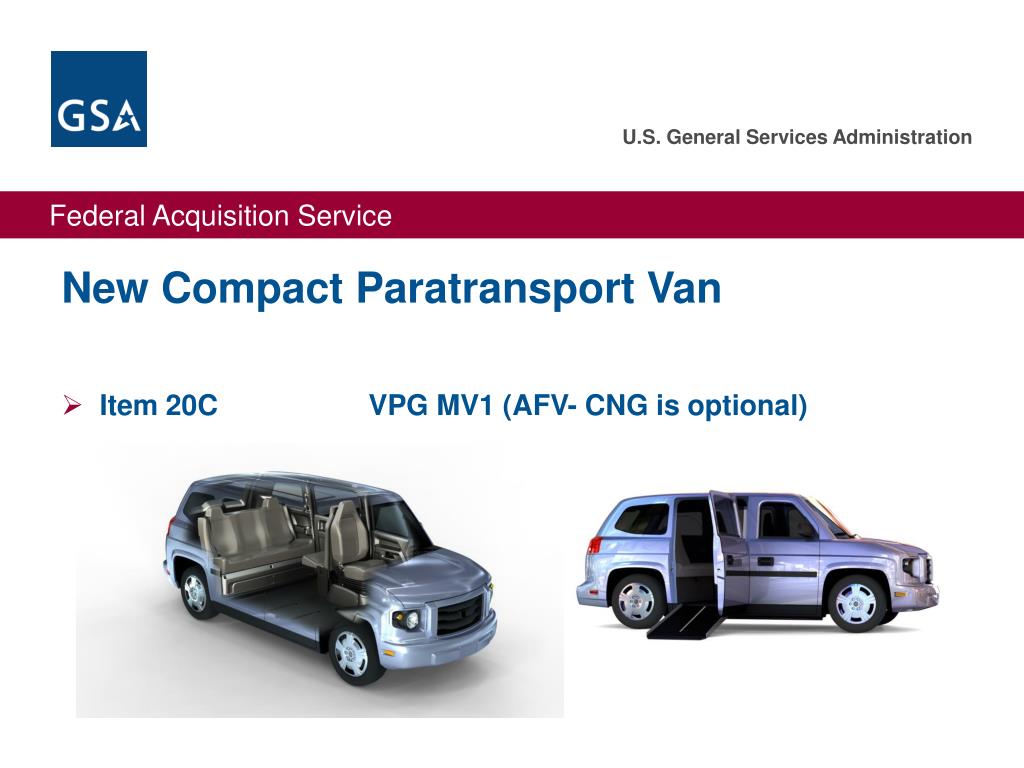 GSA

U.S. General Services Administration

Federal Acquisition Service

New Compact Paratransport Van

➢ Item 20C VPG MV1 (AFV- CNG is optional)